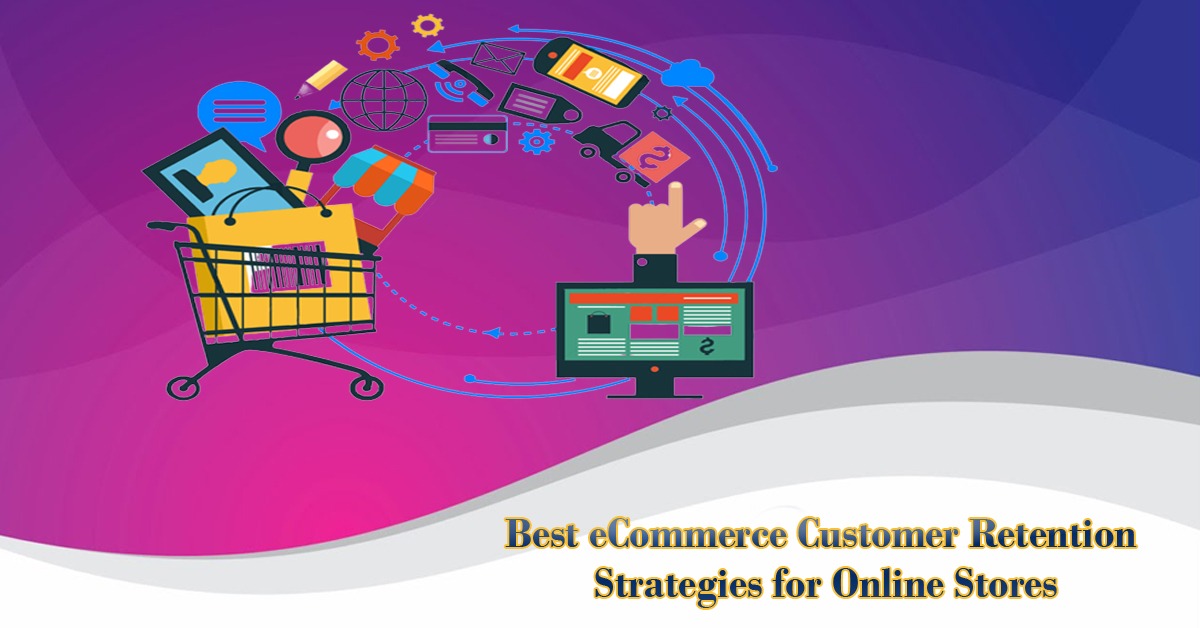 Best eCommerce Customer Retention Strategies for Online Stores